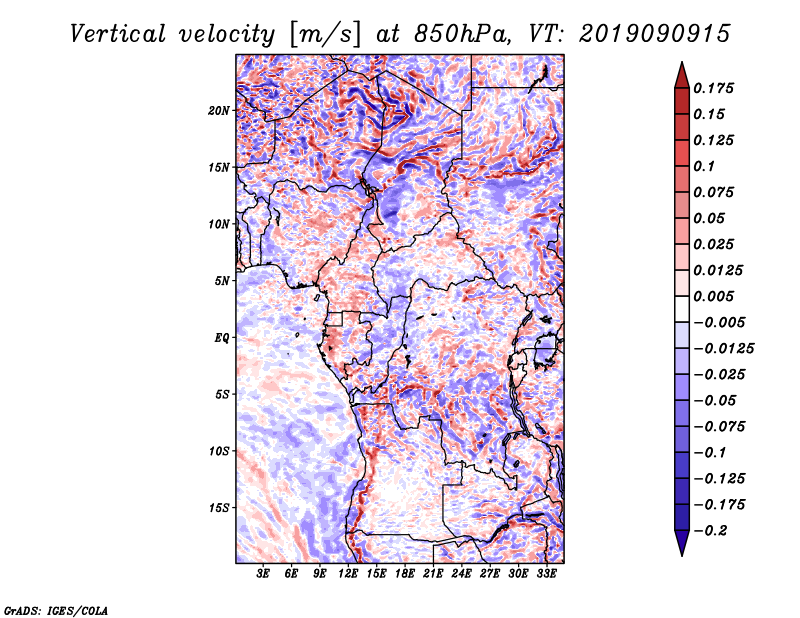 Vertical velocity [m/s] at 850hPa, VT: 2019090915

20N
15N
10N
5N
EQ
5S
10S
15S

3E 6E 9E 12E 15E 18E 21E 24E 27E 30E 33E

0.175
0.15
0.125
0.1
0.075
0.05
0.025
0.0125
0.005
−0.005
−0.0125
−0.025
−0.05
−0.075
−0.1
−0.125
−0.175
−0.2

GrADS: IGES/COLA